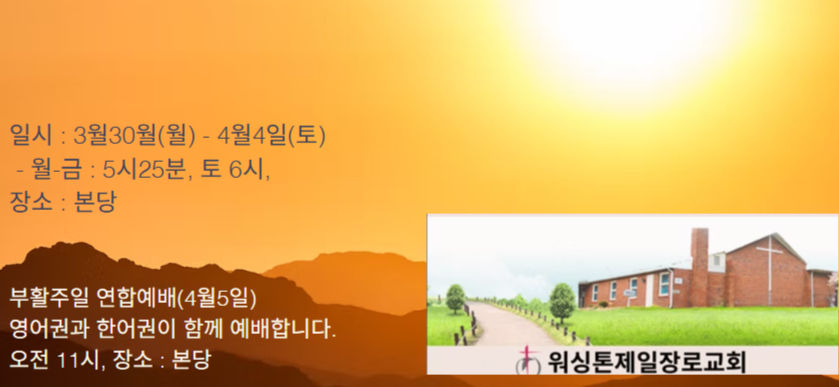 일시 : 3월30월(월) - 4월4일(토)
- 월-금 : 5시25분, 토 6시,
장소 : 본당

부활주일 연합예배(4월5일)
영어권과 한어권이 함께 예배합니다.
오전 11시, 장소 : 본당

워싱톤제일장로교회